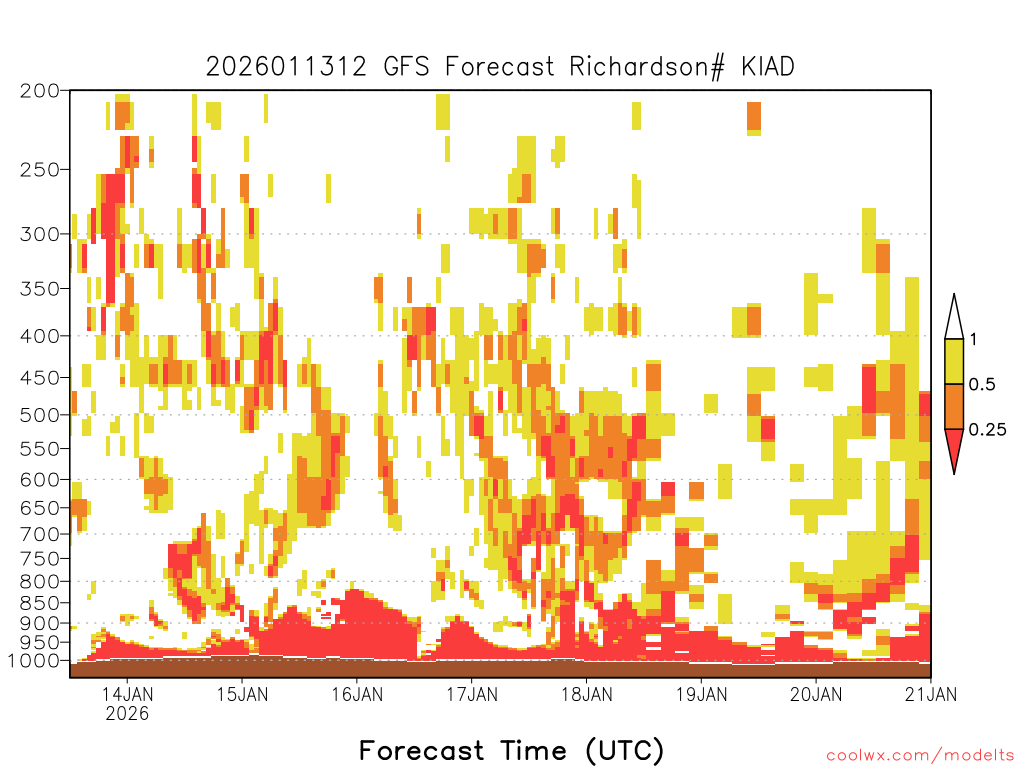 2026011312 GFS Forecast Richardson# KIAD

200
250
300
350
400
450
500
550
600
650
700
750
800
850
900
950
1000

1
0.5
0.25

14JAN 2026
15JAN
16JAN
17JAN
18JAN
19JAN
20JAN
21JAN

Forecast Time (UTC)

coolwx.com/modelts